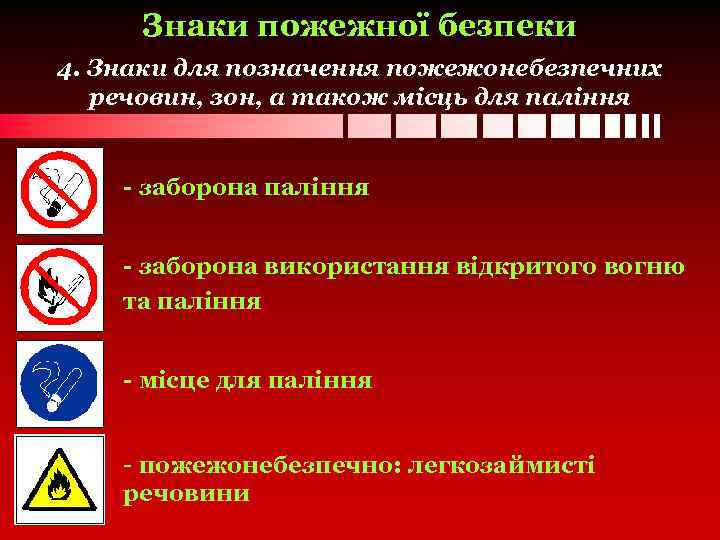 Знаки пожежної безпеки

4. Знаки для позначення пожежонебезпечних речовин, зон, а також місць для паління

- заборона паління

- заборона використання відкритого вогню та паління

- місце для паління

- пожежонебезпечно: легкозаймисті речовини